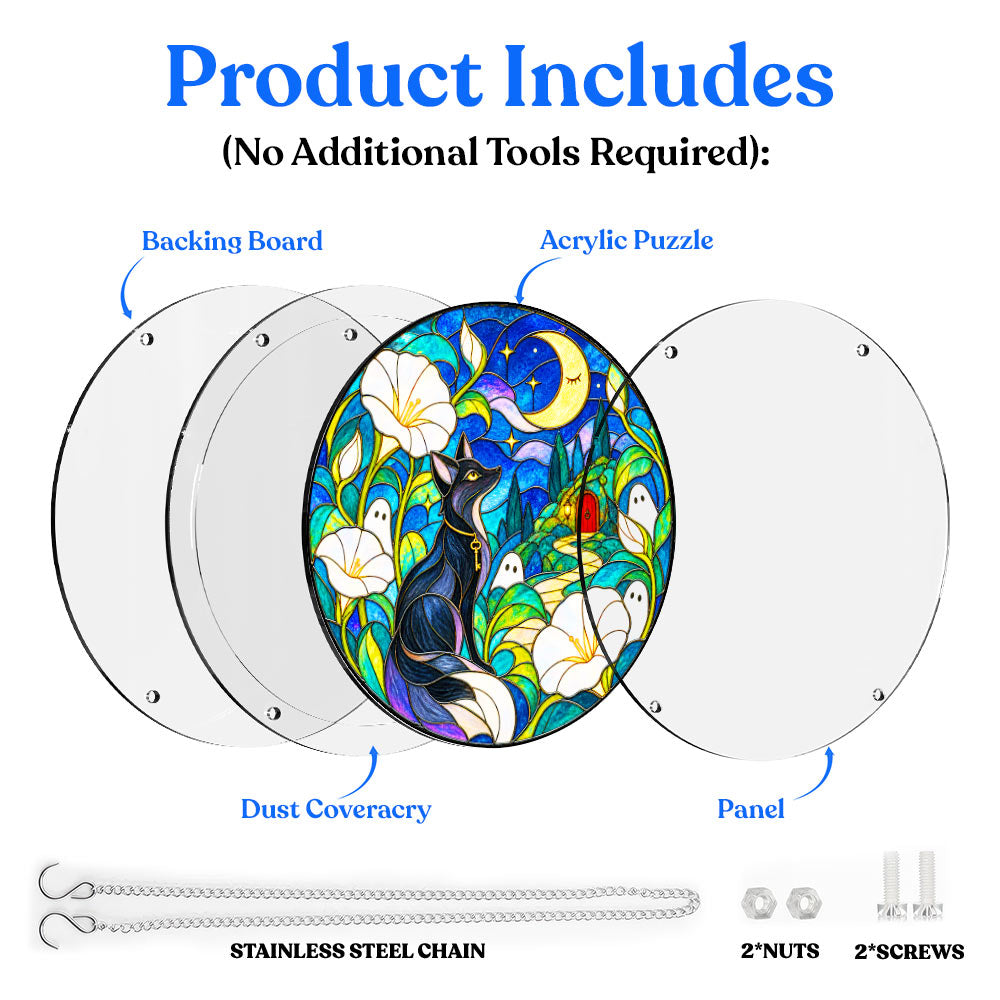 Product Includes
(No Additional Tools Required):

Backing Board

Acrylic Puzzle

Dust Coveracry

Panel

STAINLESS STEEL CHAIN

2*NUTS

2*SCREWS